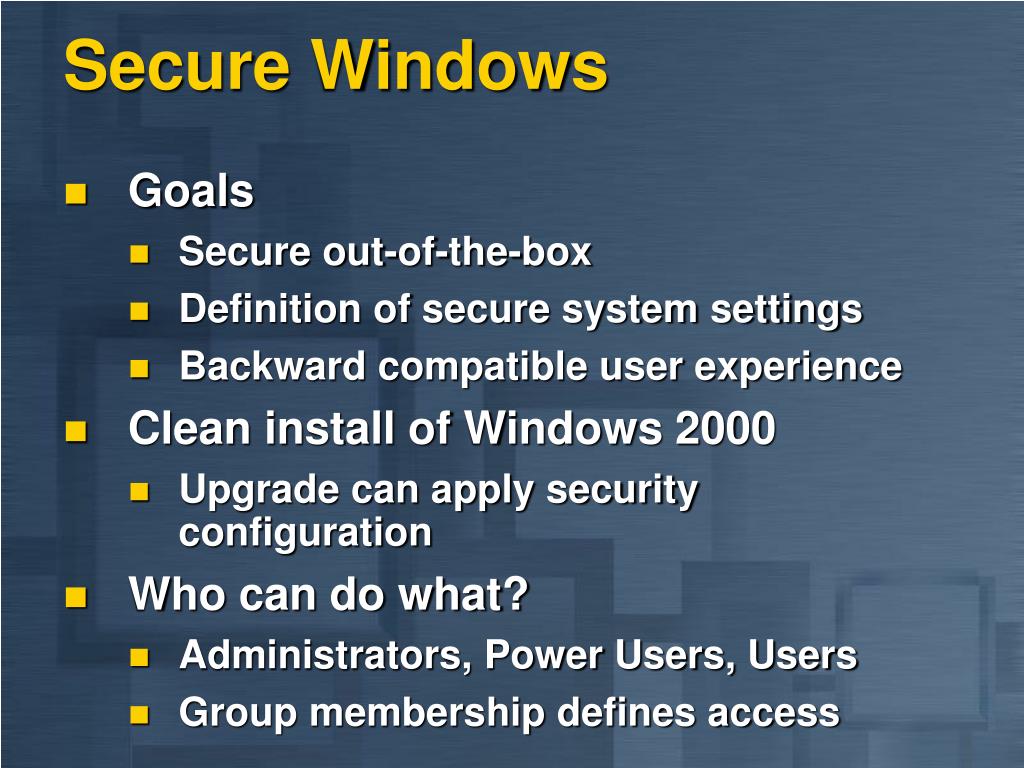 Secure Windows

- Goals
  - Secure out-of-the-box
  - Definition of secure system settings
  - Backward compatible user experience
- Clean install of Windows 2000
  - Upgrade can apply security configuration
- Who can do what?
  - Administrators, Power Users, Users
  - Group membership defines access